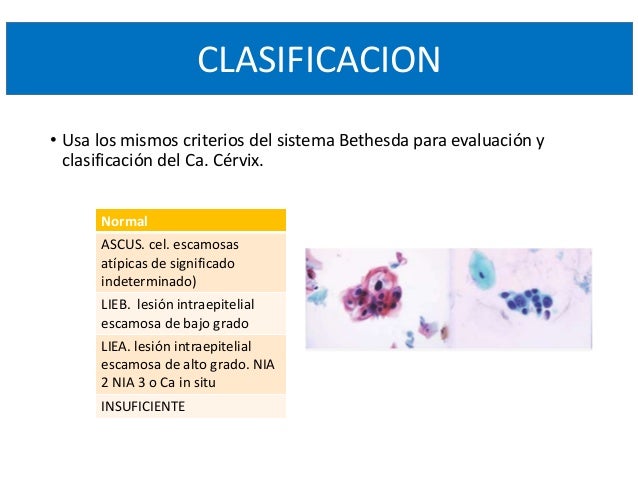 CLASIFICACION

• Usa los mismos criterios del sistema Bethesda para evaluación y clasificación del Ca. Cérvix.

| Normal |
|---|
| ASCUS. cel. escamosas atípicas de significado indeterminado) |
| LIEB. lesión intraepitelial escamosa de bajo grado |
| LIEA. lesión intraepitelial escamosa de alto grado. NIA 2 NIA 3 o Ca in situ |
| INSUFICIENTE |